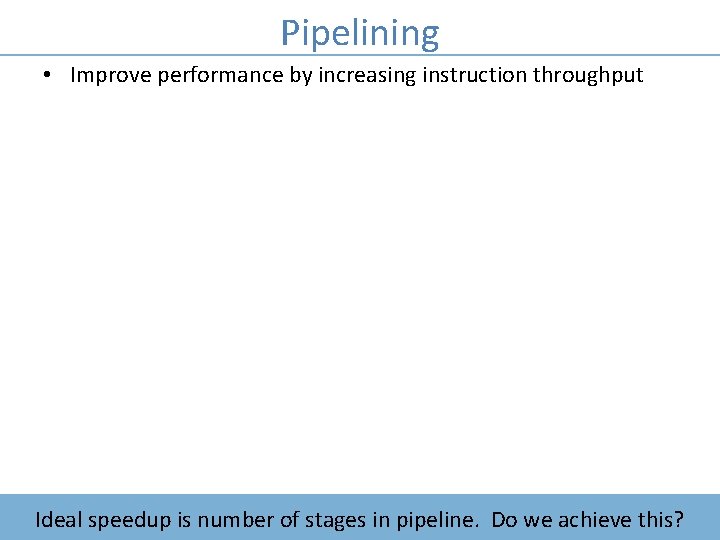 Pipelining

• Improve performance by increasing instruction throughput

Ideal speedup is number of stages in pipeline. Do we achieve this?